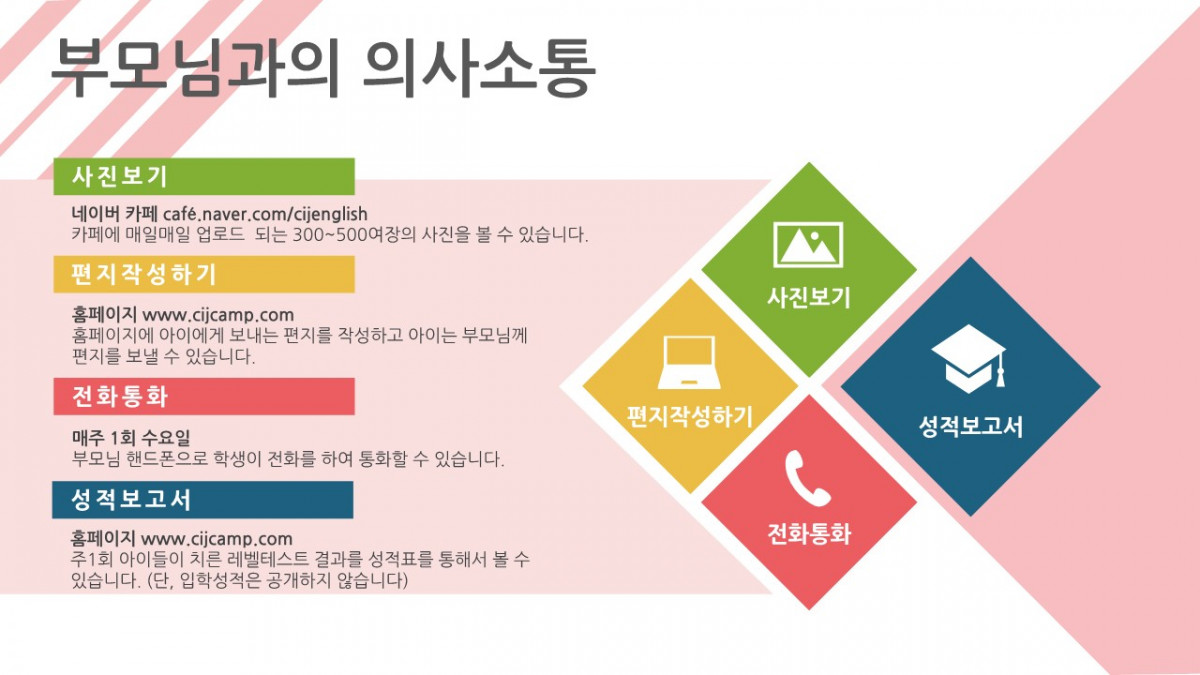 부모님과의 의사소통

사진보기

네이버 카페 café.naver.com/cijenglish
카페에 매일매일 업로드 되는 300~500여장의 사진을 볼 수 있습니다.

편지작성하기

홈페이지 www.cijcamp.com
홈페이지에 아이에게 보내는 편지를 작성하고 아이는 부모님께 편지를 보낼 수 있습니다.

전화통화

매주 1회 수요일
부모님 핸드폰으로 학생이 전화를 하여 통화할 수 있습니다.

성적보고서

홈페이지 www.cijcamp.com
주1회 아이들이 치른 레벨테스트 결과를 성적표를 통해서 볼 수 있습니다. (단, 입학성적은 공개하지 않습니다)

사진보기

편지작성하기

성적보고서

전화통화